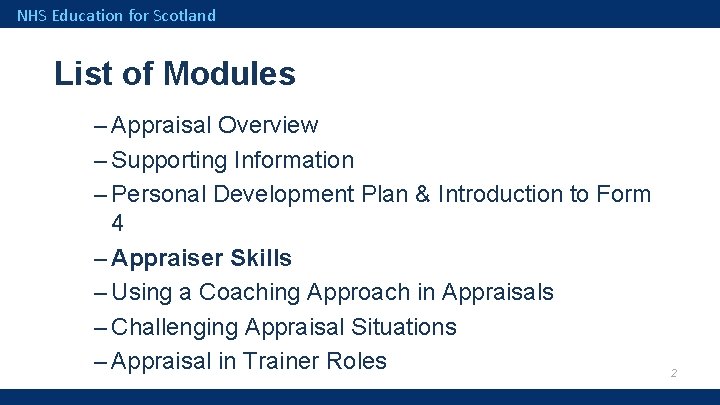 NHS Education for Scotland

List of Modules

– Appraisal Overview
– Supporting Information
– Personal Development Plan & Introduction to Form 4
– Appraiser Skills
– Using a Coaching Approach in Appraisals
– Challenging Appraisal Situations
– Appraisal in Trainer Roles

2